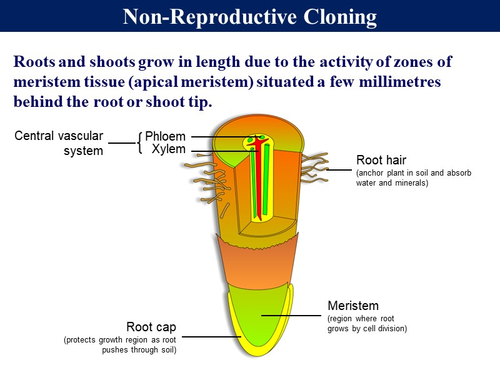 Non-Reproductive Cloning

Roots and shoots grow in length due to the activity of zones of meristem tissue (apical meristem) situated a few millimetres behind the root or shoot tip.

Central vascular system

Phloem

Xylem

Root hair
(anchor plant in soil and absorb water and minerals)

Meristem
(region where root grows by cell division)

Root cap
(protects growth region as root pushes through soil)